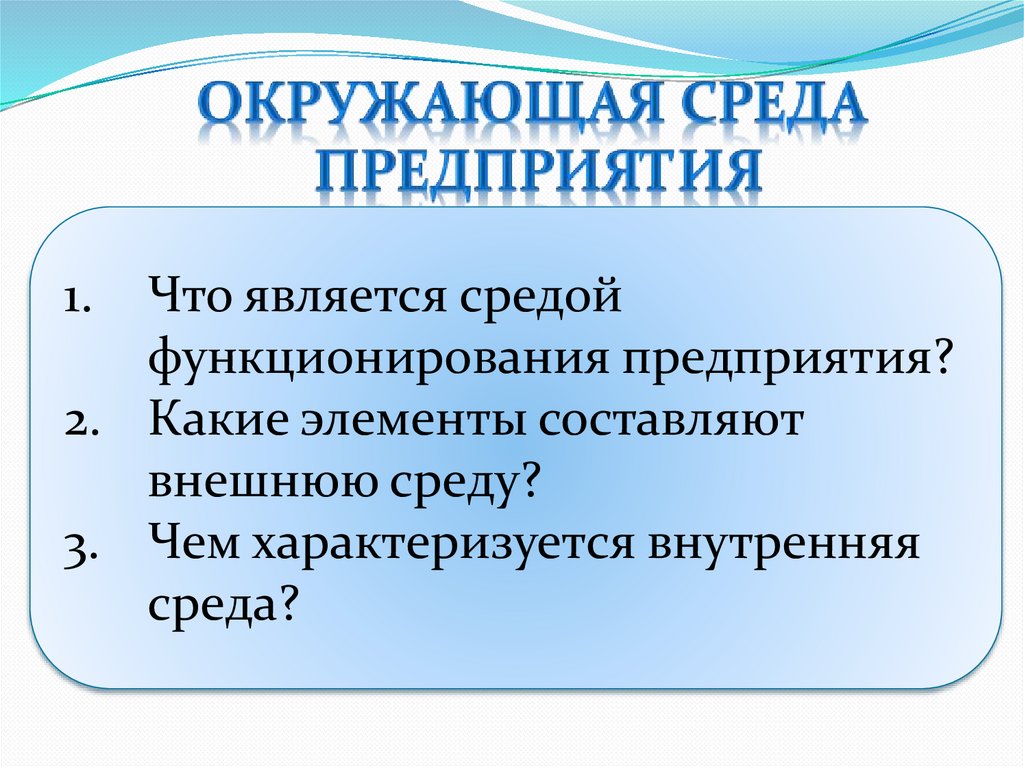 ОКРУЖАЮЩАЯ СРЕДА ПРЕДПРИЯТИЯ

1. Что является средой функционирования предприятия?
2. Какие элементы составляют внешнюю среду?
3. Чем характеризуется внутренняя среда?